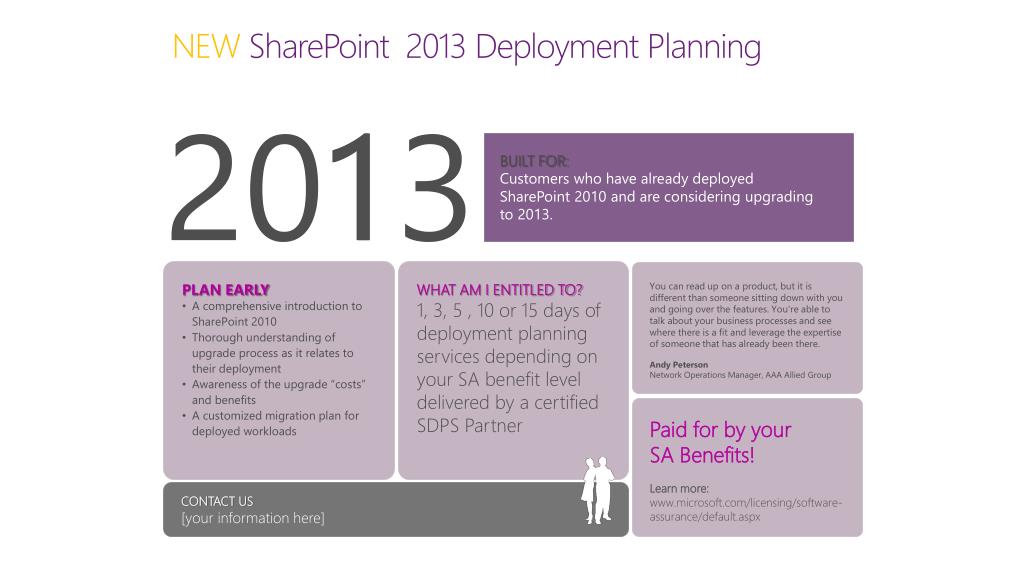 NEW SharePoint 2013 Deployment Planning

2013

BUILT FOR:
Customers who have already deployed SharePoint 2010 and are considering upgrading to 2013.

PLAN EARLY
• A comprehensive introduction to SharePoint 2010
• Thorough understanding of upgrade process as it relates to their deployment
• Awareness of the upgrade "costs" and benefits
• A customized migration plan for deployed workloads

WHAT AM I ENTITLED TO?
1, 3, 5 , 10 or 15 days of deployment planning services depending on your SA benefit level delivered by a certified SDPS Partner

You can read up on a product, but it is different than someone sitting down with you and going over the features. You're able to talk about your business processes and see where there is a fit and leverage the expertise of someone that has already been there.

Andy Peterson
Network Operations Manager, AAA Allied Group

Paid for by your SA Benefits!

Learn more:
www.microsoft.com/licensing/software-assurance/default.aspx

CONTACT US
[your information here]